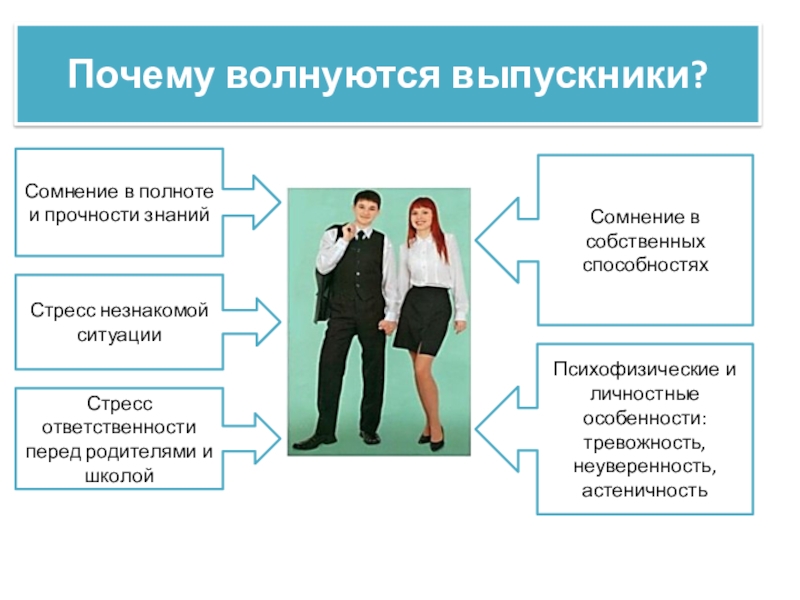 Почему волнуются выпускники?

Сомнение в полноте и прочности знаний

Стресс незнакомой ситуации

Стресс ответственности перед родителями и школой

Сомнение в собственных способностях

Психофизические и личностные особенности: тревожность, неуверенность, астеничность